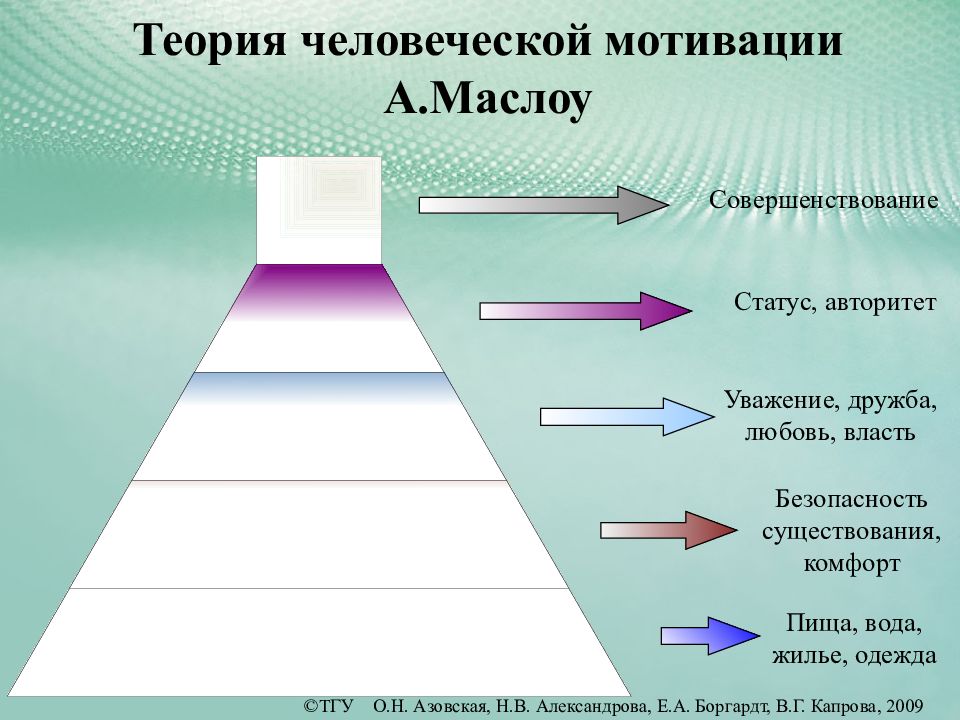 Теория человеческой мотивации А.Маслоу

Совершенствование

Статус, авторитет

Уважение, дружба, любовь, власть

Безопасность существования, комфорт

Пища, вода, жилье, одежда

©ТГУ О.Н. Азовская, Н.В. Александрова, Е.А. Боргардт, В.Г. Капрова, 2009